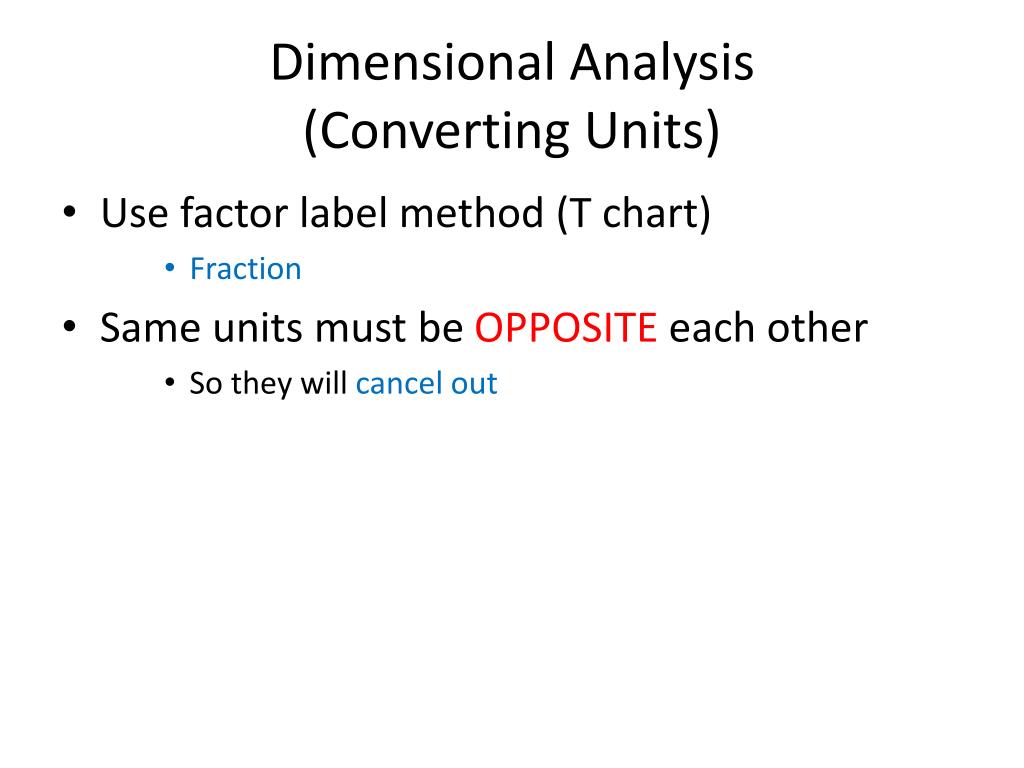 Dimensional Analysis
(Converting Units)

• Use factor label method (T chart)
 • Fraction
• Same units must be OPPOSITE each other
 • So they will cancel out